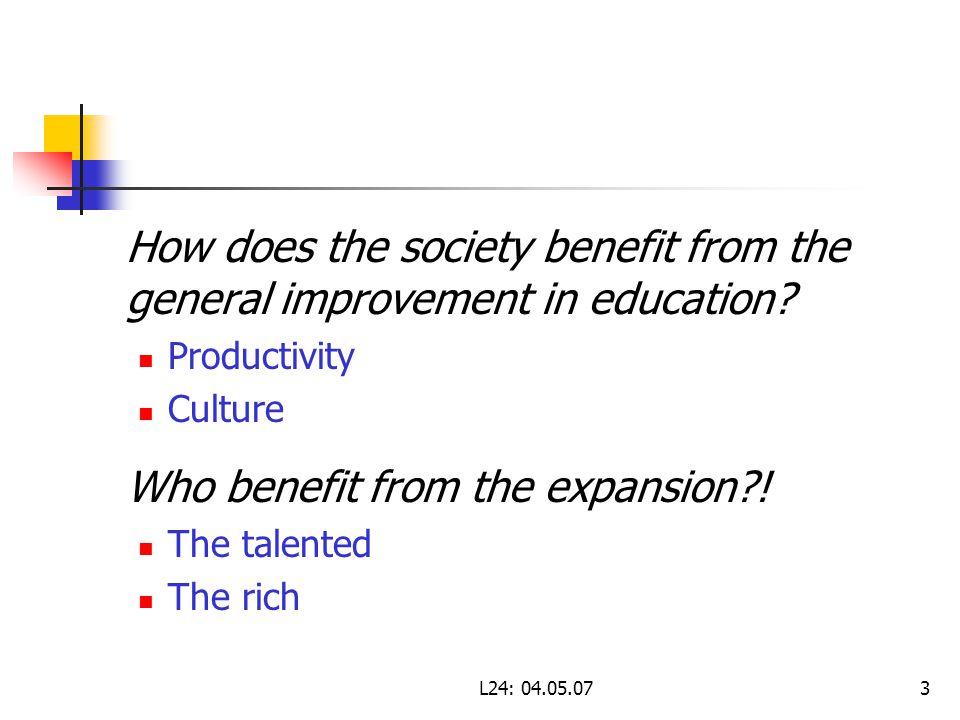 How does the society benefit from the general improvement in education?

- Productivity
- Culture

Who benefit from the expansion?!

- The talented
- The rich

L24: 04.05.07

3